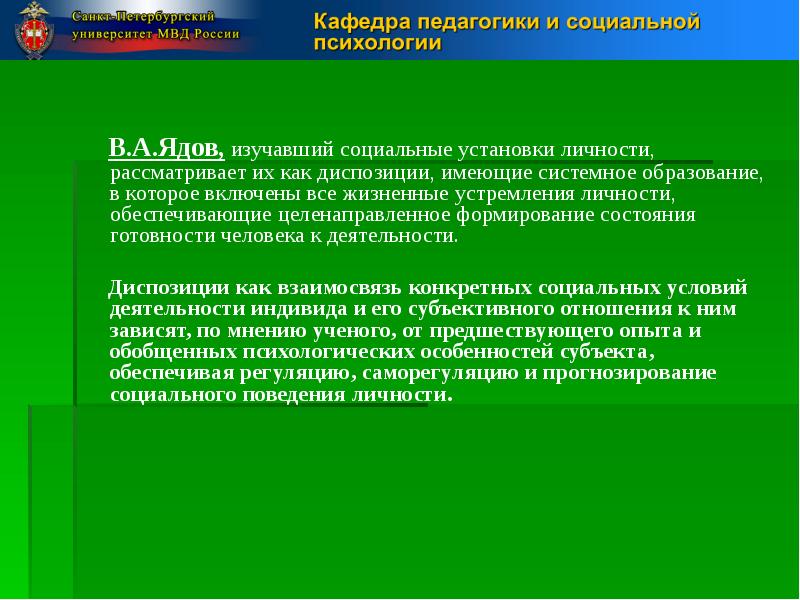 Санкт-Петербургский университет МВД России

Кафедра педагогики и социальной психологии

В.А.Ядов, изучавший социальные установки личности, рассматривает их как диспозиции, имеющие системное образование, в которое включены все жизненные устремления личности, обеспечивающие целенаправленное формирование состояния готовности человека к деятельности.

Диспозиции как взаимосвязь конкретных социальных условий деятельности индивида и его субъективного отношения к ним зависят, по мнению ученого, от предшествующего опыта и обобщенных психологических особенностей субъекта, обеспечивая регуляцию, саморегуляцию и прогнозирование социального поведения личности.